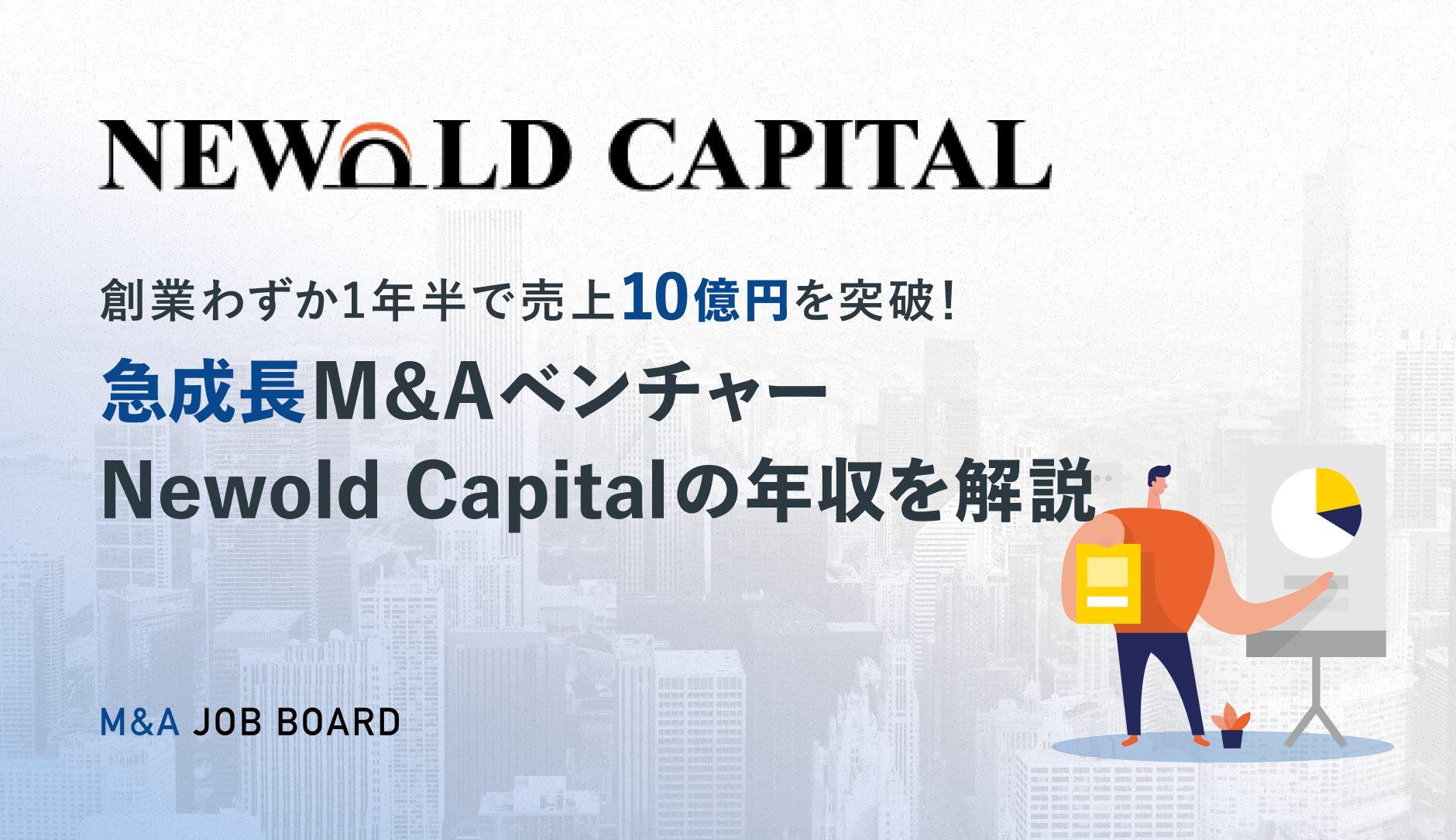 NEWOLD CAPITAL

創業わずか1年半で売上10億円を突破!

急成長M&Aベンチャー
Newold Capitalの年収を解説

M&A JOB BOARD